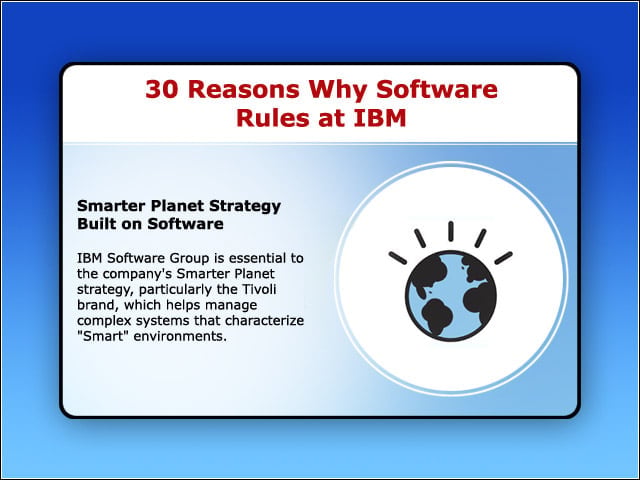 30 Reasons Why Software Rules at IBM

Smarter Planet Strategy Built on Software

IBM Software Group is essential to the company's Smarter Planet strategy, particularly the Tivoli brand, which helps manage complex systems that characterize "Smart" environments.